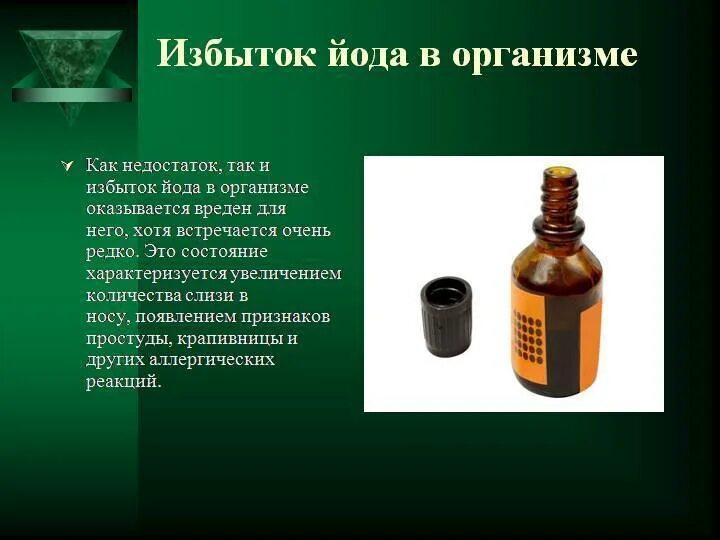 Избыток йода в организме

Как недостаток, так и избыток йода в организме оказывается вреден для него, хотя встречается очень редко. Это состояние характеризуется увеличением количества слизи в носу, появлением признаков простуды, крапивницы и других аллергических реакций.